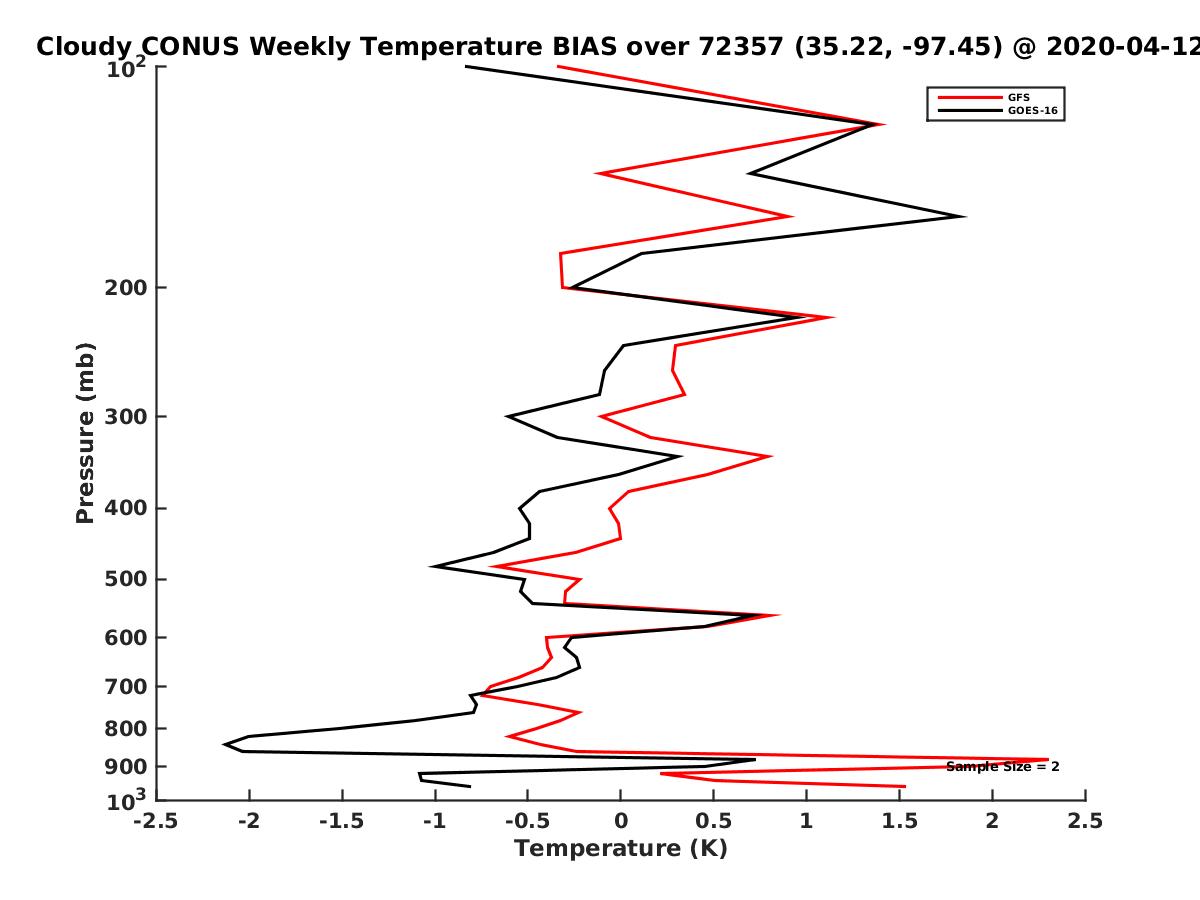 Cloudy CONUS Weekly Temperature BIAS over 72357 (35.22, -97.45) @ 2020-04-12

GFS
GOES-16

Pressure (mb)

$10^2$
200
300
400
500
600
700
800
900
$10^3$

Sample Size = 2

-2.5
-2
-1.5
-1
-0.5
0
0.5
1
1.5
2
2.5

Temperature (K)